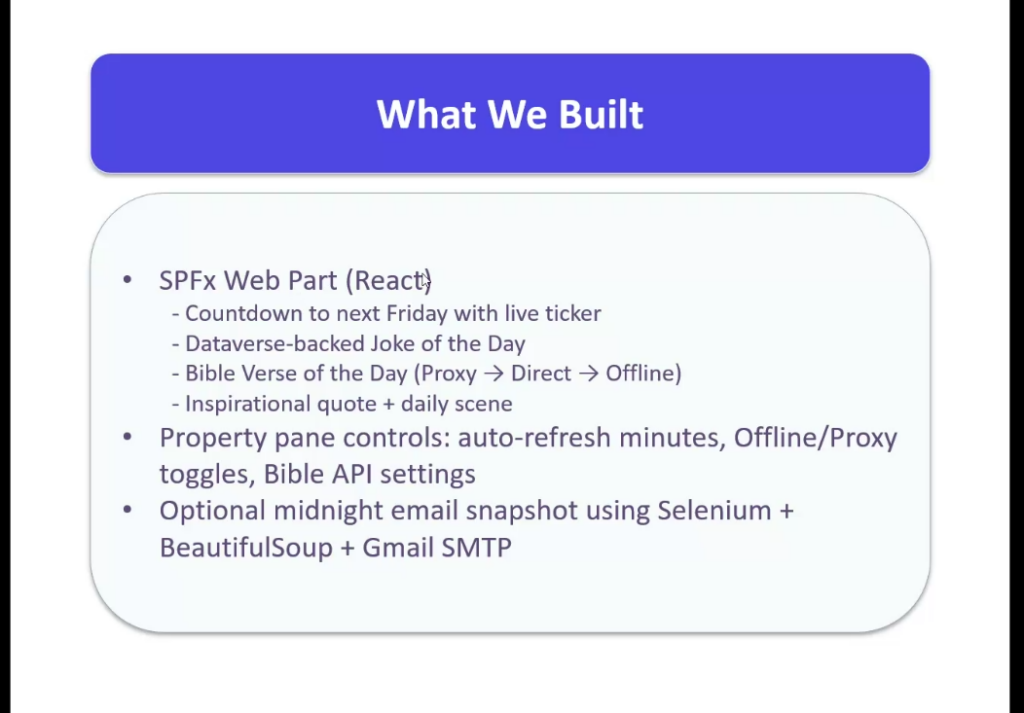 What We Built

• SPFx Web Part (React)
- Countdown to next Friday with live ticker
- Dataverse-backed Joke of the Day
- Bible Verse of the Day (Proxy → Direct → Offline)
- Inspirational quote + daily scene
• Property pane controls: auto-refresh minutes, Offline/Proxy toggles, Bible API settings
• Optional midnight email snapshot using Selenium + BeautifulSoup + Gmail SMTP